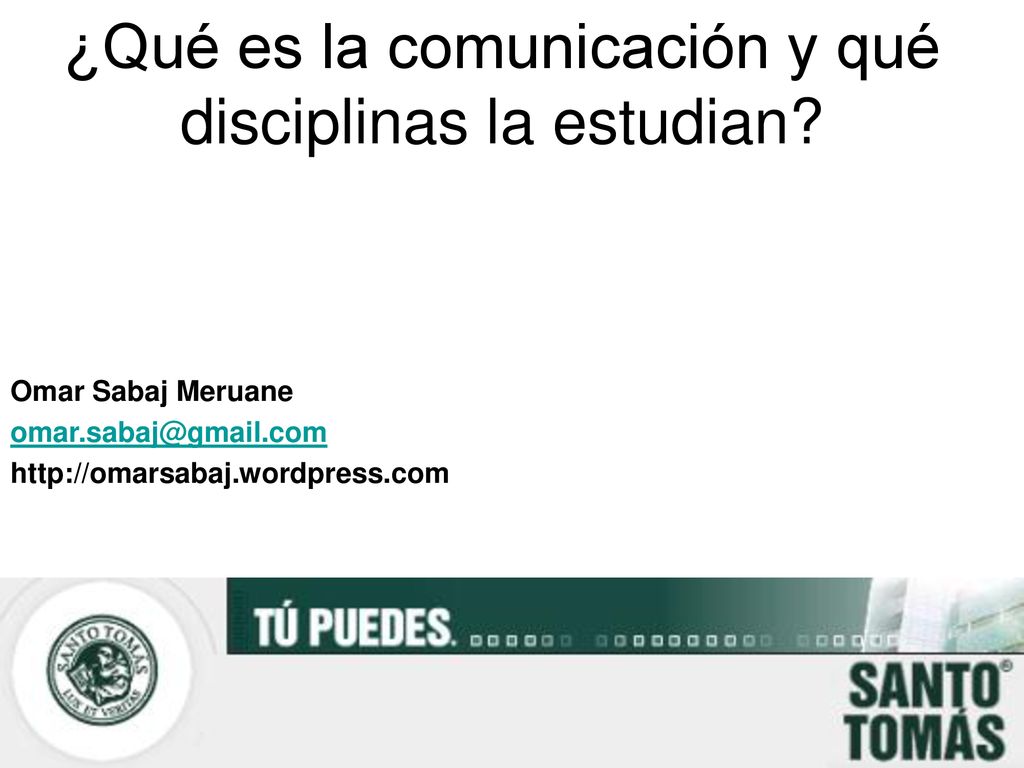 ¿Qué es la comunicación y qué disciplinas la estudian?

Omar Sabaj Meruane
omar.sabaj@gmail.com
http://omarsabaj.wordpress.com

SANTO TOMÁS
LUX ET VERITAS

TÚ PUEDES.

SANTO TOMÁS